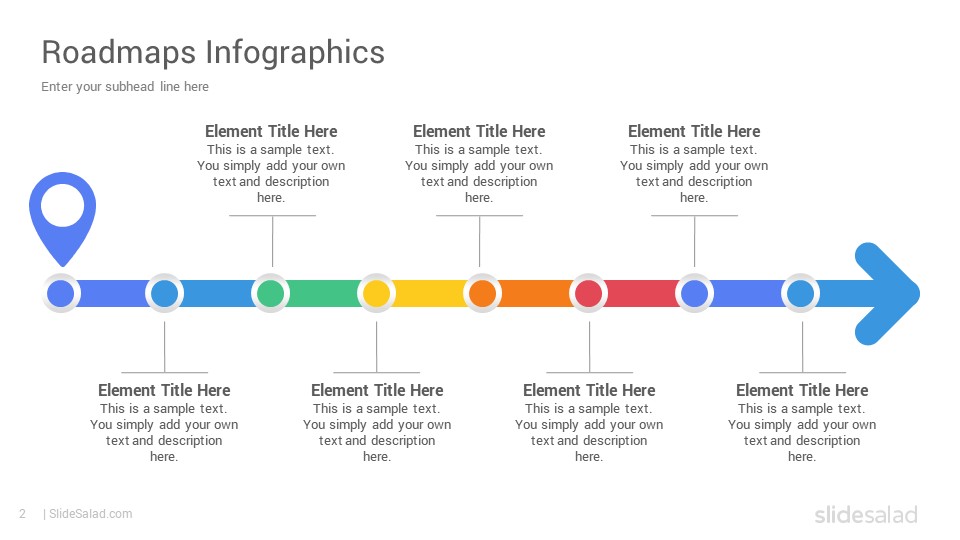 Roadmaps Infographics

Enter your subhead line here

Element Title Here
This is a sample text. You simply add your own text and description here.

Element Title Here
This is a sample text. You simply add your own text and description here.

Element Title Here
This is a sample text. You simply add your own text and description here.

Element Title Here
This is a sample text. You simply add your own text and description here.

Element Title Here
This is a sample text. You simply add your own text and description here.

Element Title Here
This is a sample text. You simply add your own text and description here.

Element Title Here
This is a sample text. You simply add your own text and description here.

2 | SlideSalad.com

slidesalad